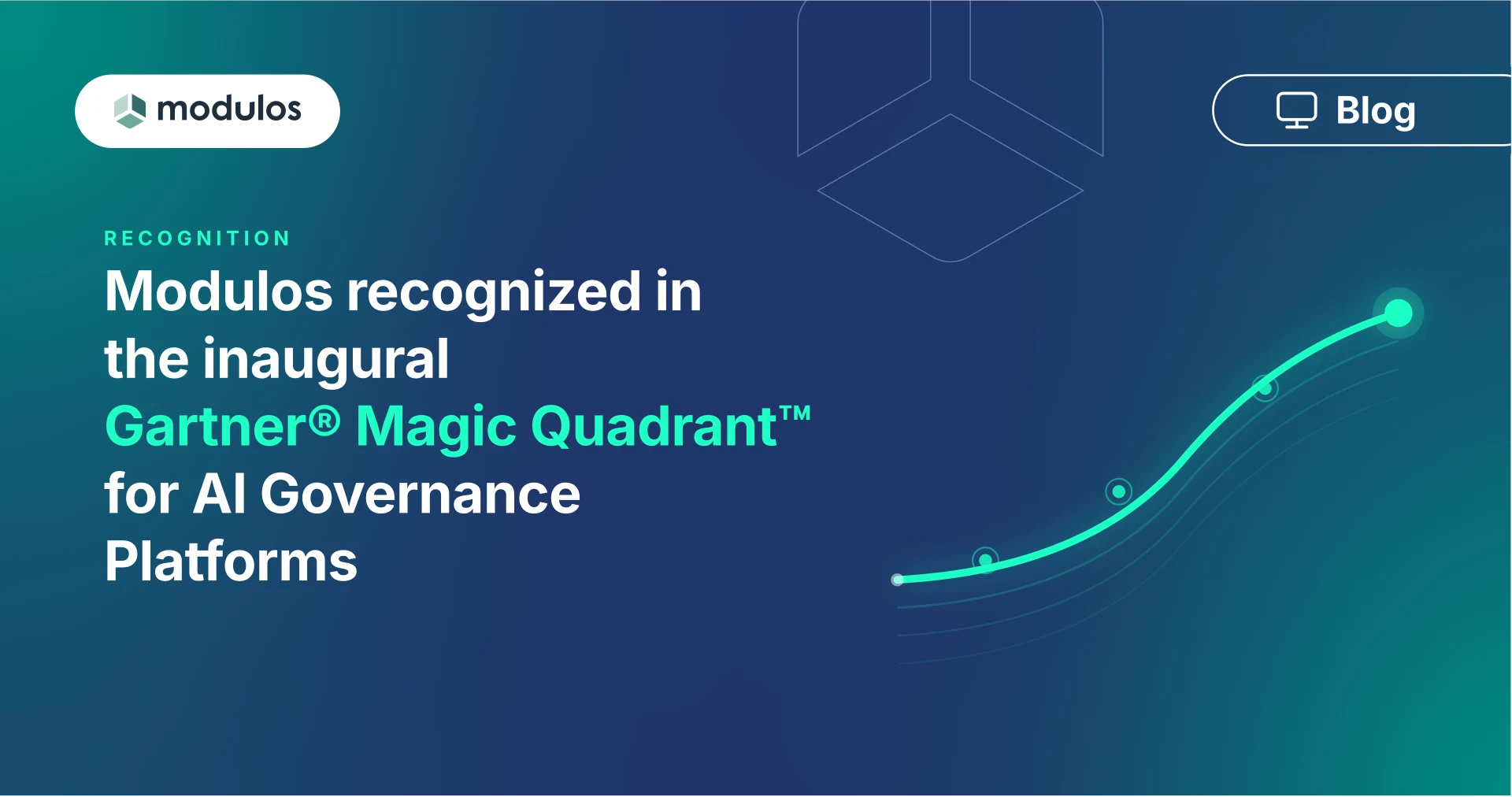 modulos

Blog

RECOGNITION

Modulos recognized in the inaugural Gartner® Magic Quadrant™ for AI Governance Platforms